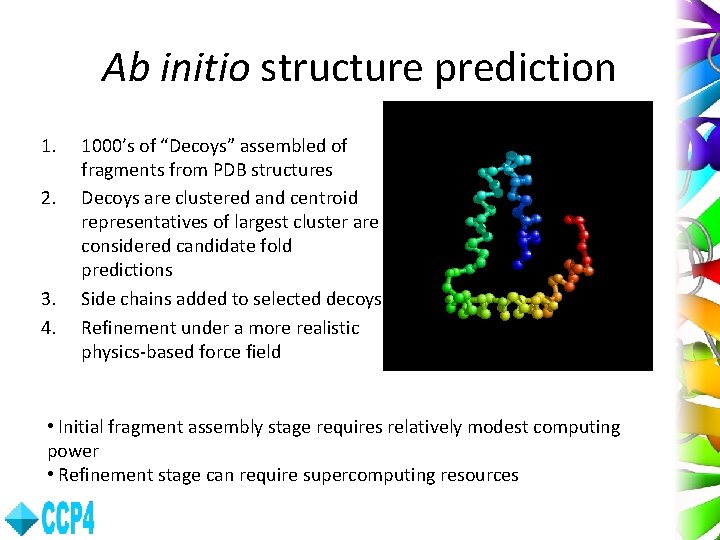 Ab initio structure prediction

1. 1000's of "Decoys" assembled of fragments from PDB structures
2. Decoys are clustered and centroid representatives of largest cluster are considered candidate fold predictions
3. Side chains added to selected decoys
4. Refinement under a more realistic physics-based force field

• Initial fragment assembly stage requires relatively modest computing power
• Refinement stage can require supercomputing resources

CCP4